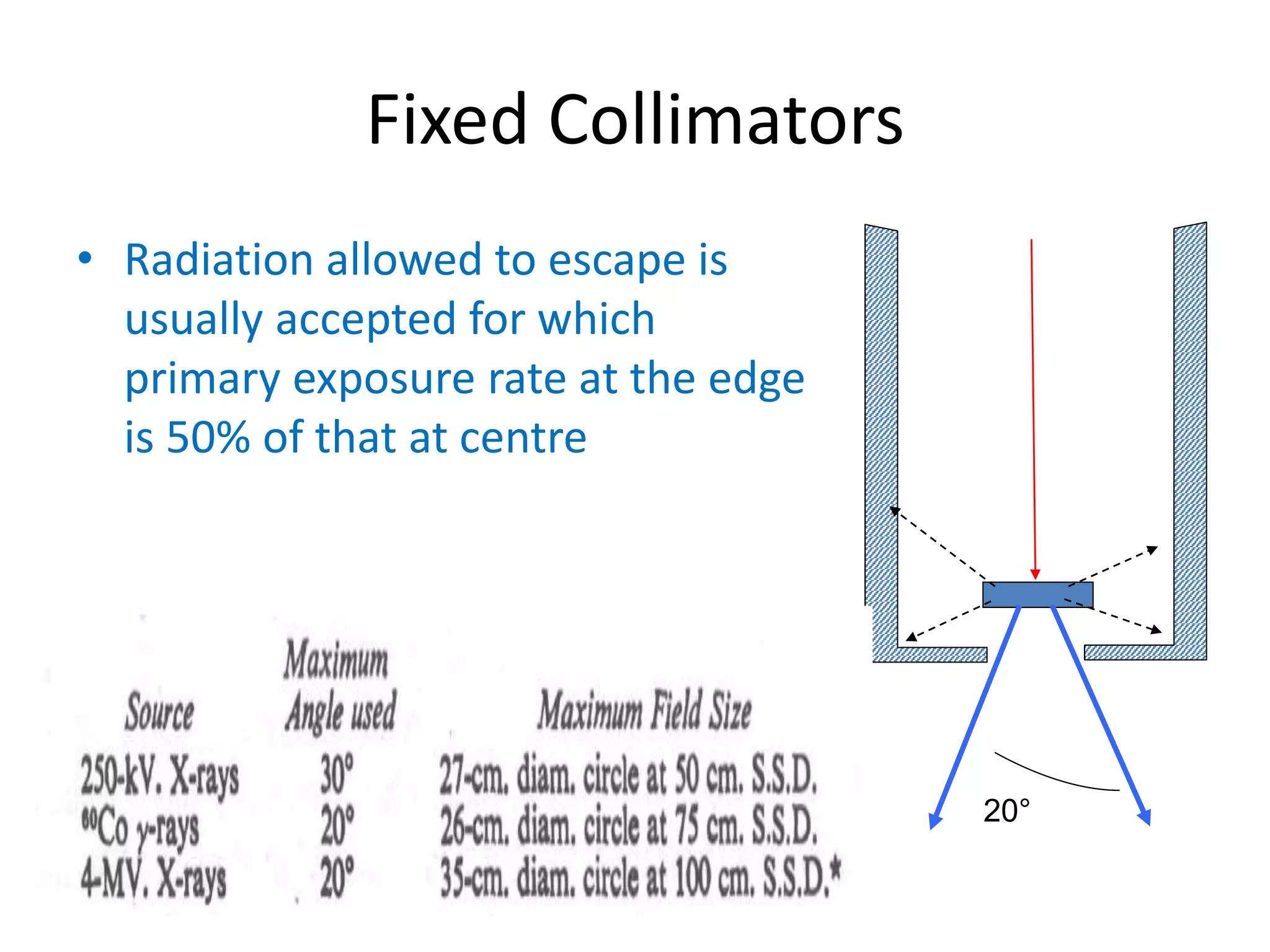 Fixed Collimators

• Radiation allowed to escape is usually accepted for which primary exposure rate at the edge is 50% of that at centre

| Source | Maximum Angle used | Maximum Field Size |
|---|---|---|
| 250-kV. X-rays | 30° | 27-cm. diam. circle at 50 cm. S.S.D. |
| $^{60}$Co $\gamma$-rays | 20° | 26-cm. diam. circle at 75 cm. S.S.D. |
| 4-MV. X-rays | 20° | 35-cm. diam. circle at 100 cm. S.S.D.* |

20°